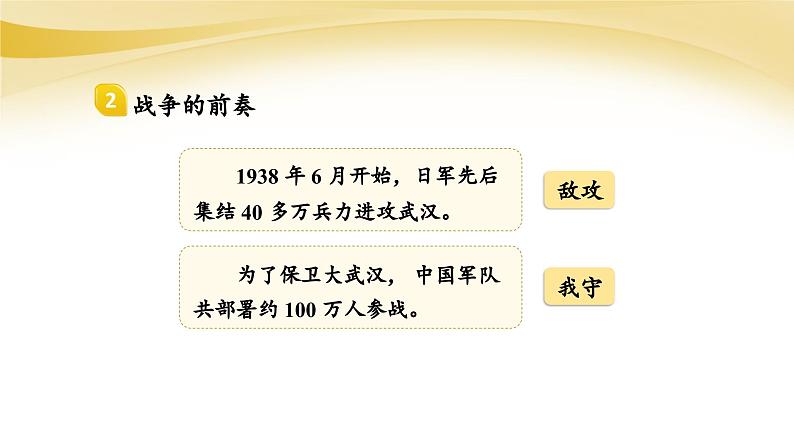 2 战争的前奏

1938 年 6 月开始，日军先后集结 40 多万兵力进攻武汉。

敌攻

为了保卫大武汉， 中国军队共部署约 100 万人参战。

我守